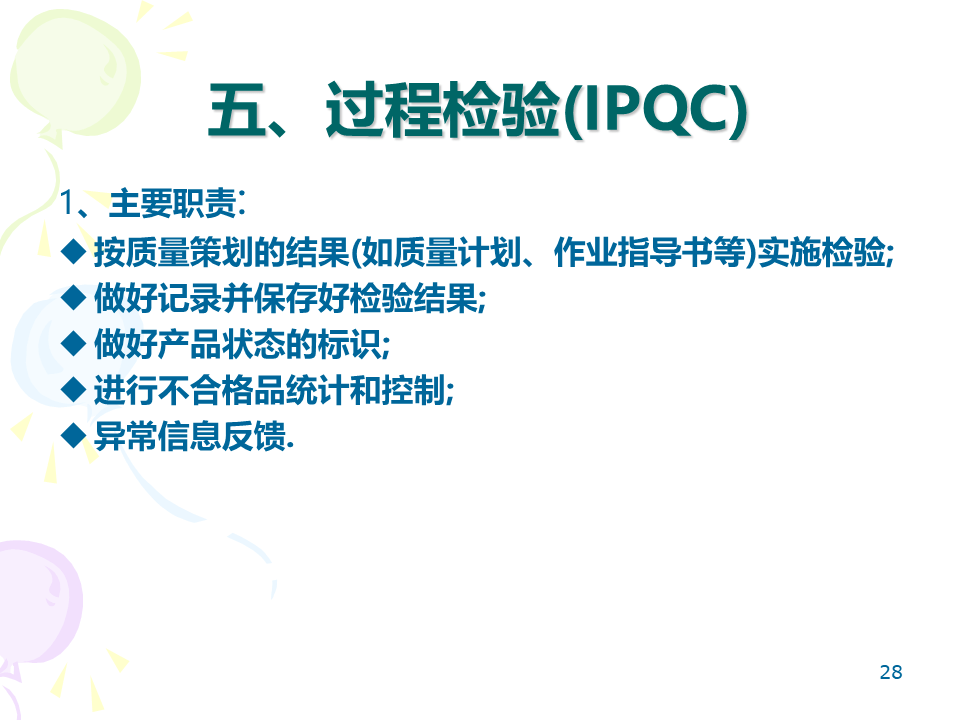 五、过程检验(IPQC)

1、主要职责:

◆ 按质量策划的结果(如质量计划、作业指导书等)实施检验;

◆ 做好记录并保存好检验结果;

◆ 做好产品状态的标识;

◆ 进行不合格品统计和控制;

◆ 异常信息反馈.

28